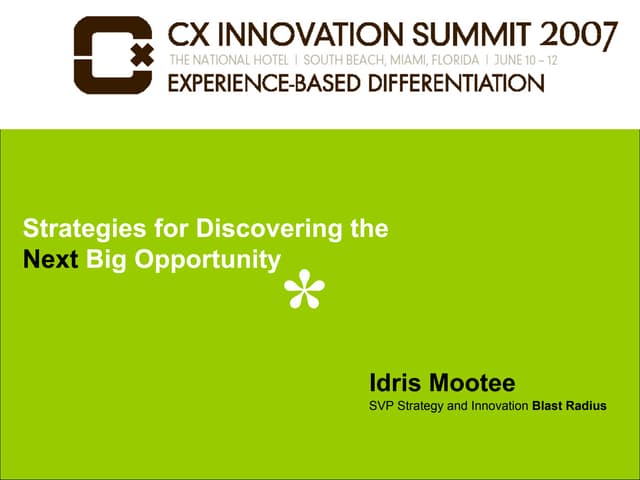 CX INNOVATION SUMMIT 2007
THE NATIONAL HOTEL | SOUTH BEACH, MIAMI, FLORIDA | JUNE 10 – 12
EXPERIENCE-BASED DIFFERENTIATION

Strategies for Discovering the Next Big Opportunity

*

Idris Mootee
SVP Strategy and Innovation Blast Radius